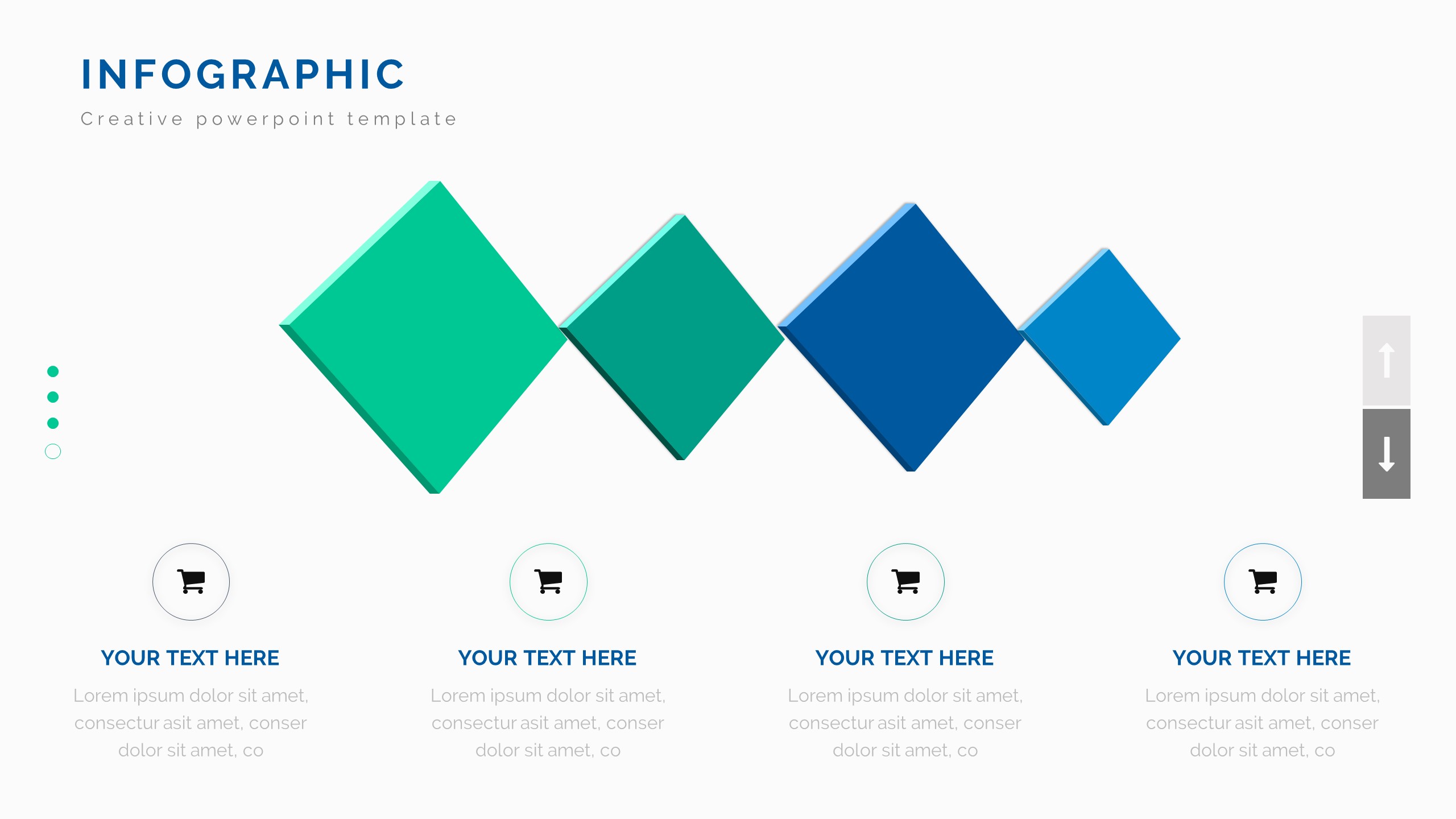 INFOGRAPHIC

Creative powerpoint template

YOUR TEXT HERE

Lorem ipsum dolor sit amet, consectur asit amet, conser dolor sit amet, co

YOUR TEXT HERE

Lorem ipsum dolor sit amet, consectur asit amet, conser dolor sit amet, co

YOUR TEXT HERE

Lorem ipsum dolor sit amet, consectur asit amet, conser dolor sit amet, co

YOUR TEXT HERE

Lorem ipsum dolor sit amet, consectur asit amet, conser dolor sit amet, co